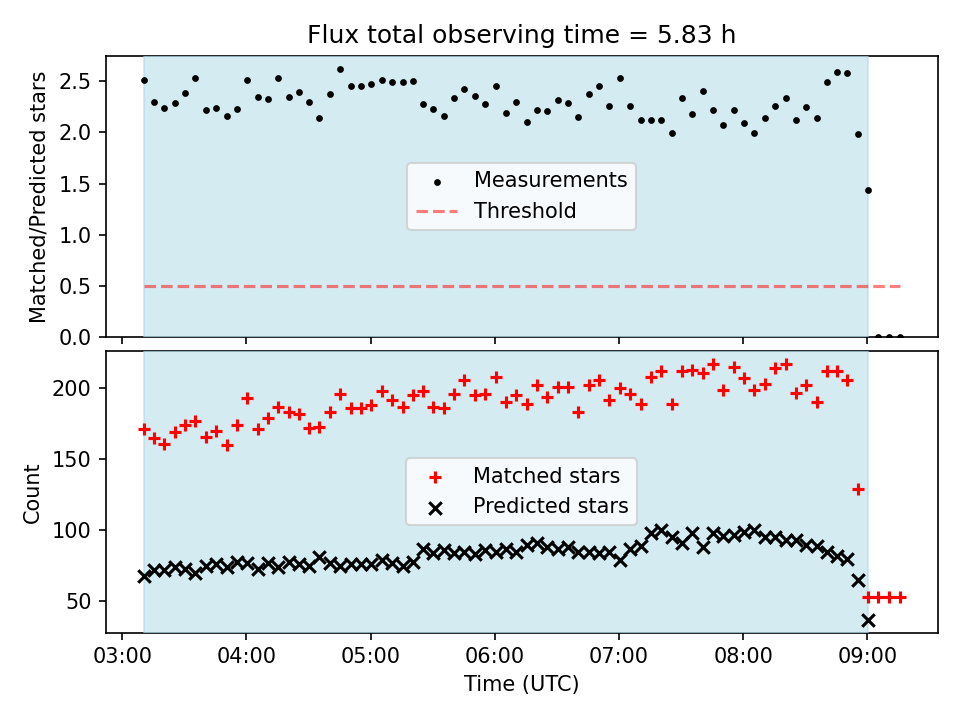 Flux total observing time = 5.83 h

Matched/Predicted stars

2.5
2.0
1.5
1.0
0.5
0.0

Measurements
Threshold

Count

200
150
100
50

Matched stars
Predicted stars

03:00
04:00
05:00
06:00
07:00
08:00
09:00

Time (UTC)